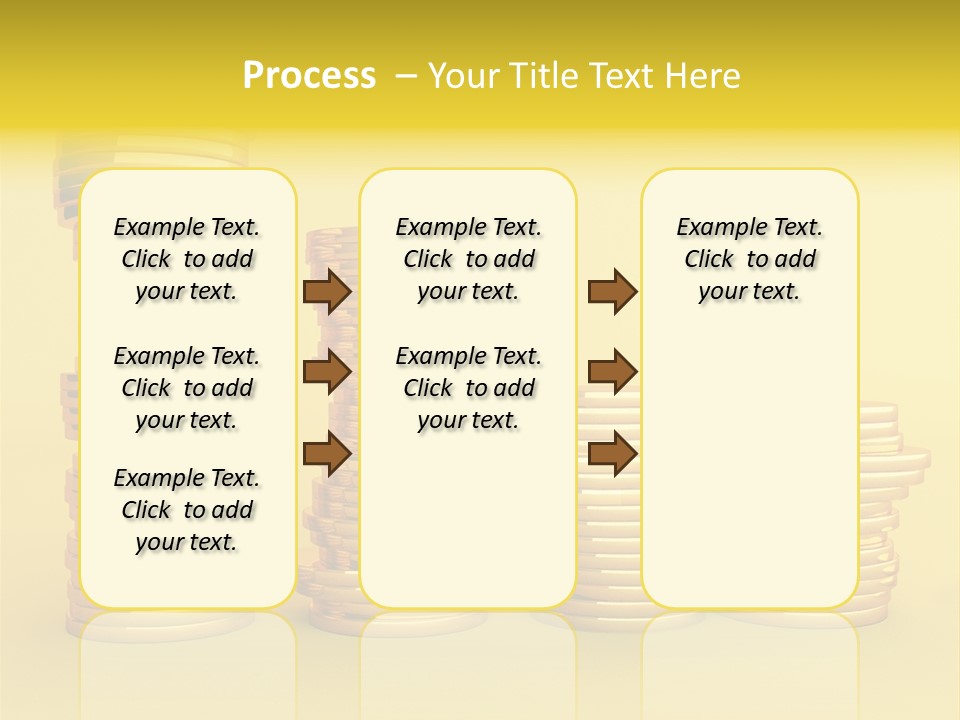 Process – Your Title Text Here

Example Text. Click to add your text.

Example Text. Click to add your text.

Example Text. Click to add your text.

Example Text. Click to add your text.

Example Text. Click to add your text.

Example Text. Click to add your text.